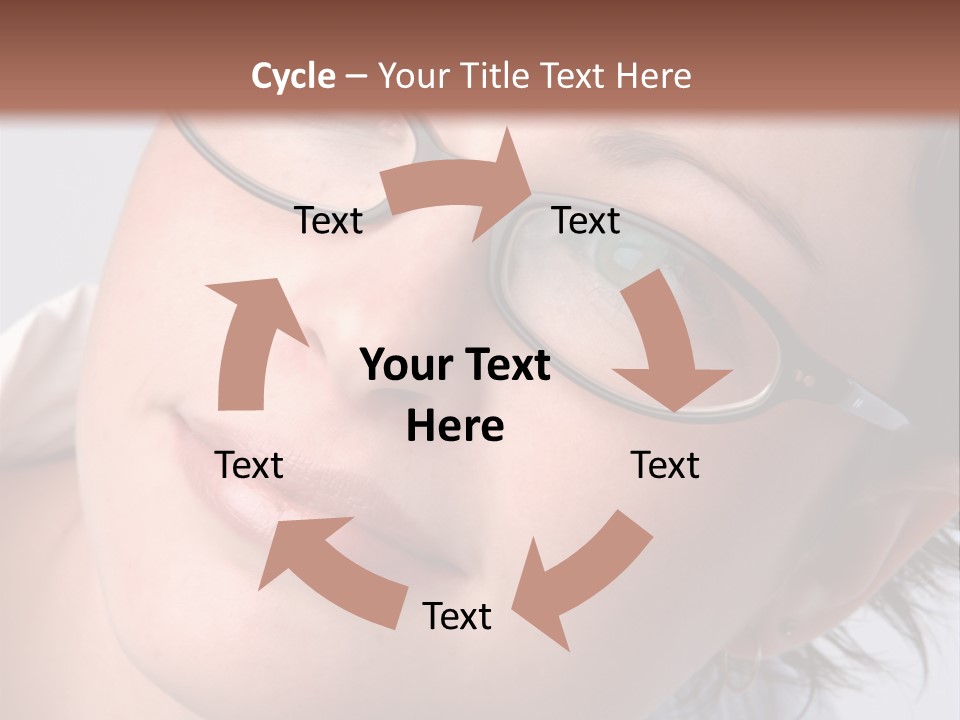 Cycle – Your Title Text Here

Text

Text

Your Text Here

Text

Text

Text